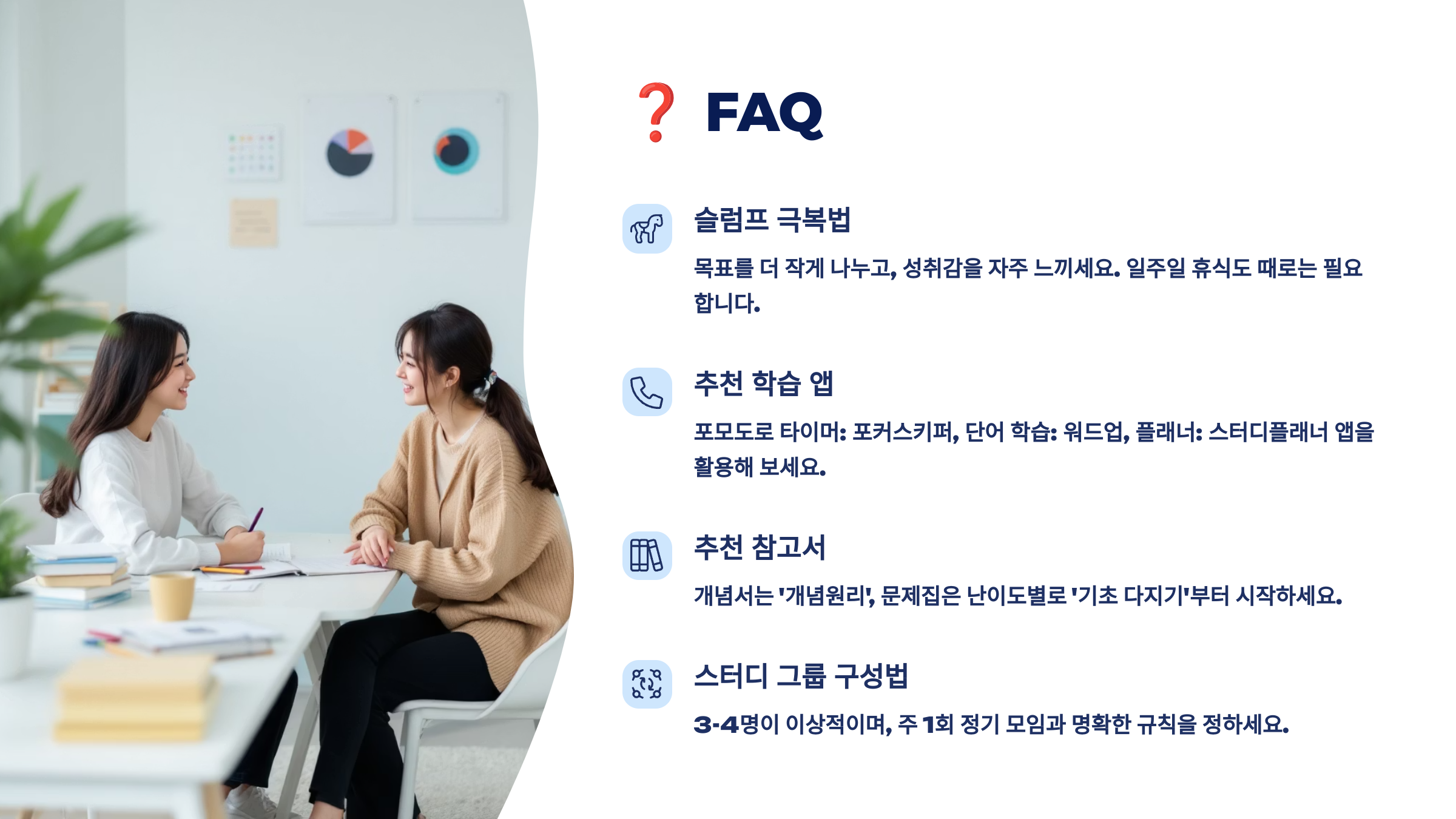 ❓ FAQ

슬럼프 극복법

목표를 더 작게 나누고, 성취감을 자주 느끼세요. 일주일 휴식도 때로는 필요합니다.

추천 학습 앱

포모도로 타이머: 포커스키퍼, 단어 학습: 워드업, 플래너: 스터디플래너 앱을 활용해 보세요.

추천 참고서

개념서는 '개념원리', 문제집은 난이도별로 '기초 다지기'부터 시작하세요.

스터디 그룹 구성법

3-4명이 이상적이며, 주 1회 정기 모임과 명확한 규칙을 정하세요.